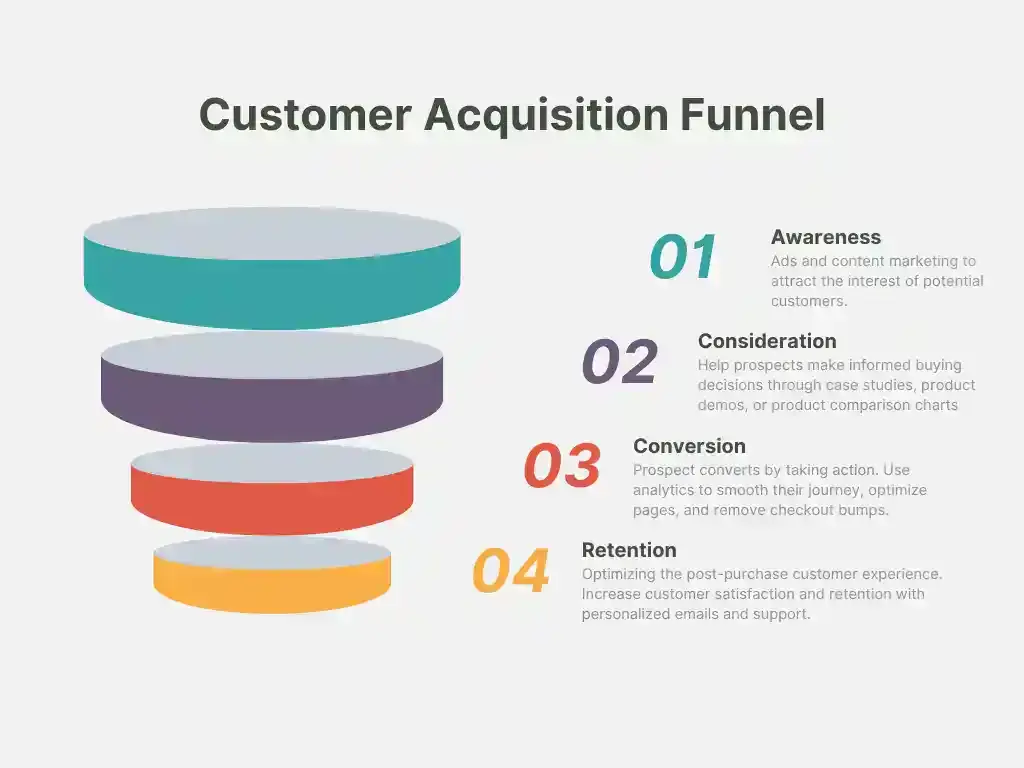 Customer Acquisition Funnel

01
Awareness
Ads and content marketing to attract the interest of potential customers.

02
Consideration
Help prospects make informed buying decisions through case studies, product demos, or product comparison charts

03
Conversion
Prospect converts by taking action. Use analytics to smooth their journey, optimize pages, and remove checkout bumps.

04
Retention
Optimizing the post-purchase customer experience. Increase customer satisfaction and retention with personalized emails and support.